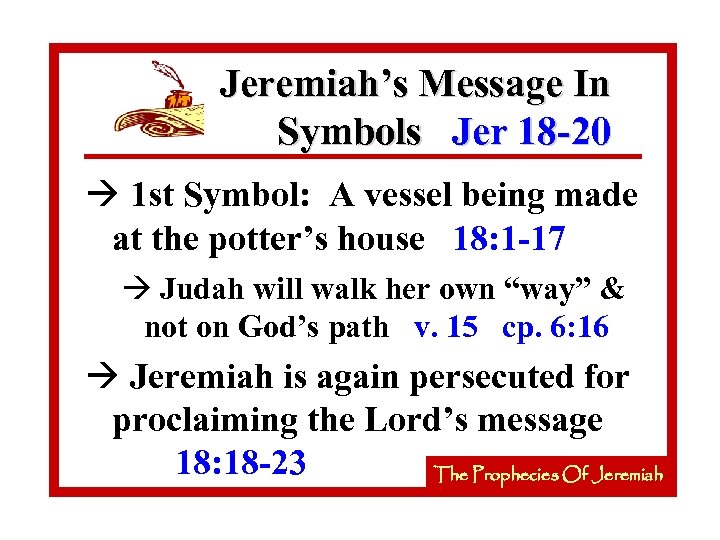 Jeremiah’s Message In Symbols Jer 18-20

→ 1st Symbol: A vessel being made at the potter’s house 18:1-17

→ Judah will walk her own “way” & not on God’s path v. 15 cp. 6:16

→ Jeremiah is again persecuted for proclaiming the Lord’s message 18:18-23

The Prophecies Of Jeremiah